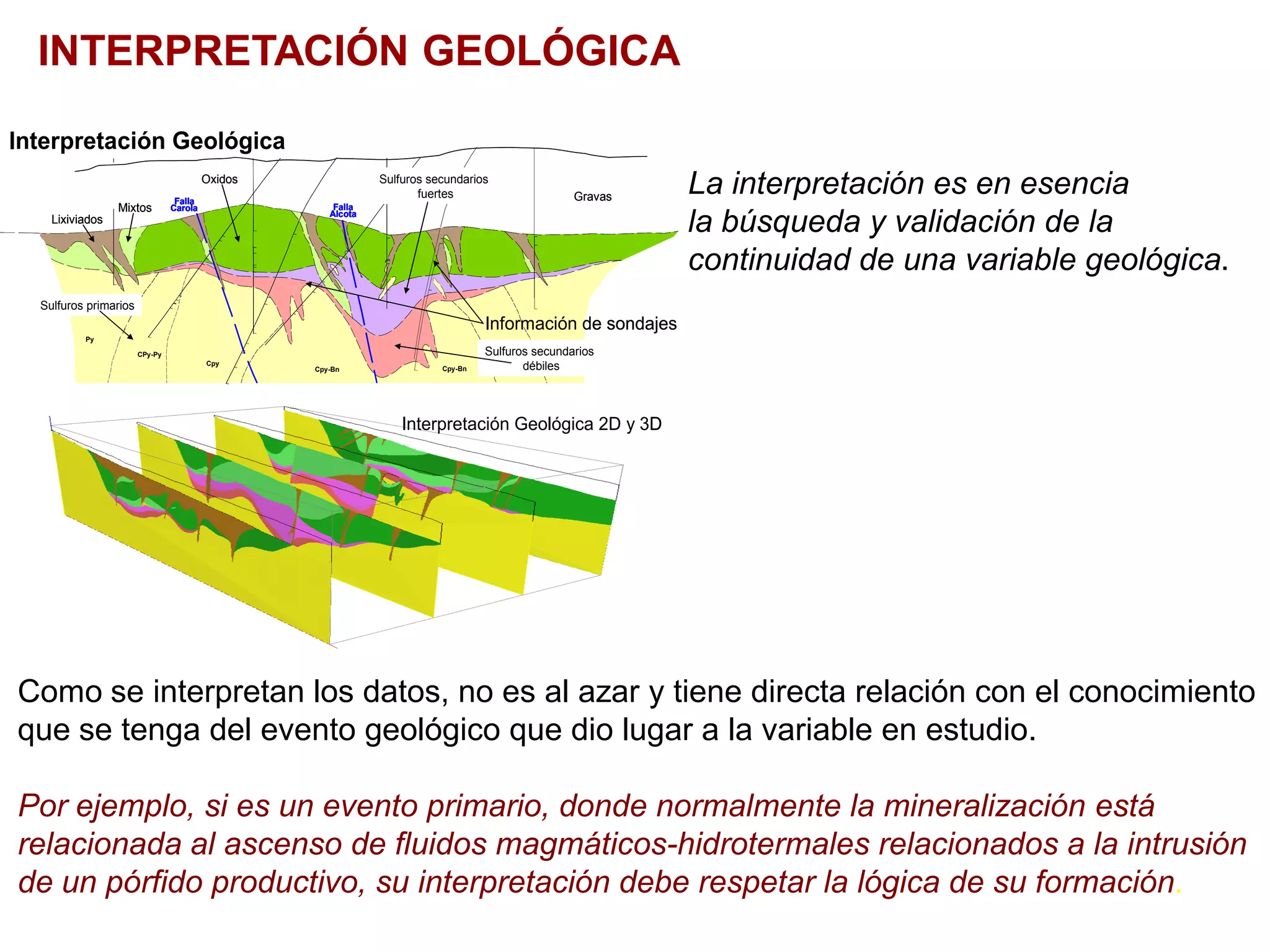 INTERPRETACIÓN GEOLÓGICA

Interpretación Geológica

Oxidos
Sulfuros secundarios fuertes
Gravas
Mixtos
Falla Carola
Falla Alcota
Lixiviados
Sulfuros primarios
Información de sondajes
Sulfuros secundarios débiles
Py
CPy-Py
Cpy
Cpy-Bn
Cpy-Bn

Interpretación Geológica 2D y 3D

La interpretación es en esencia la búsqueda y validación de la continuidad de una variable geológica.

Como se interpretan los datos, no es al azar y tiene directa relación con el conocimiento que se tenga del evento geológico que dio lugar a la variable en estudio.

Por ejemplo, si es un evento primario, donde normalmente la mineralización está relacionada al ascenso de fluidos magmáticos-hidrotermales relacionados a la intrusión de un pórfido productivo, su interpretación debe respetar la lógica de su formación.